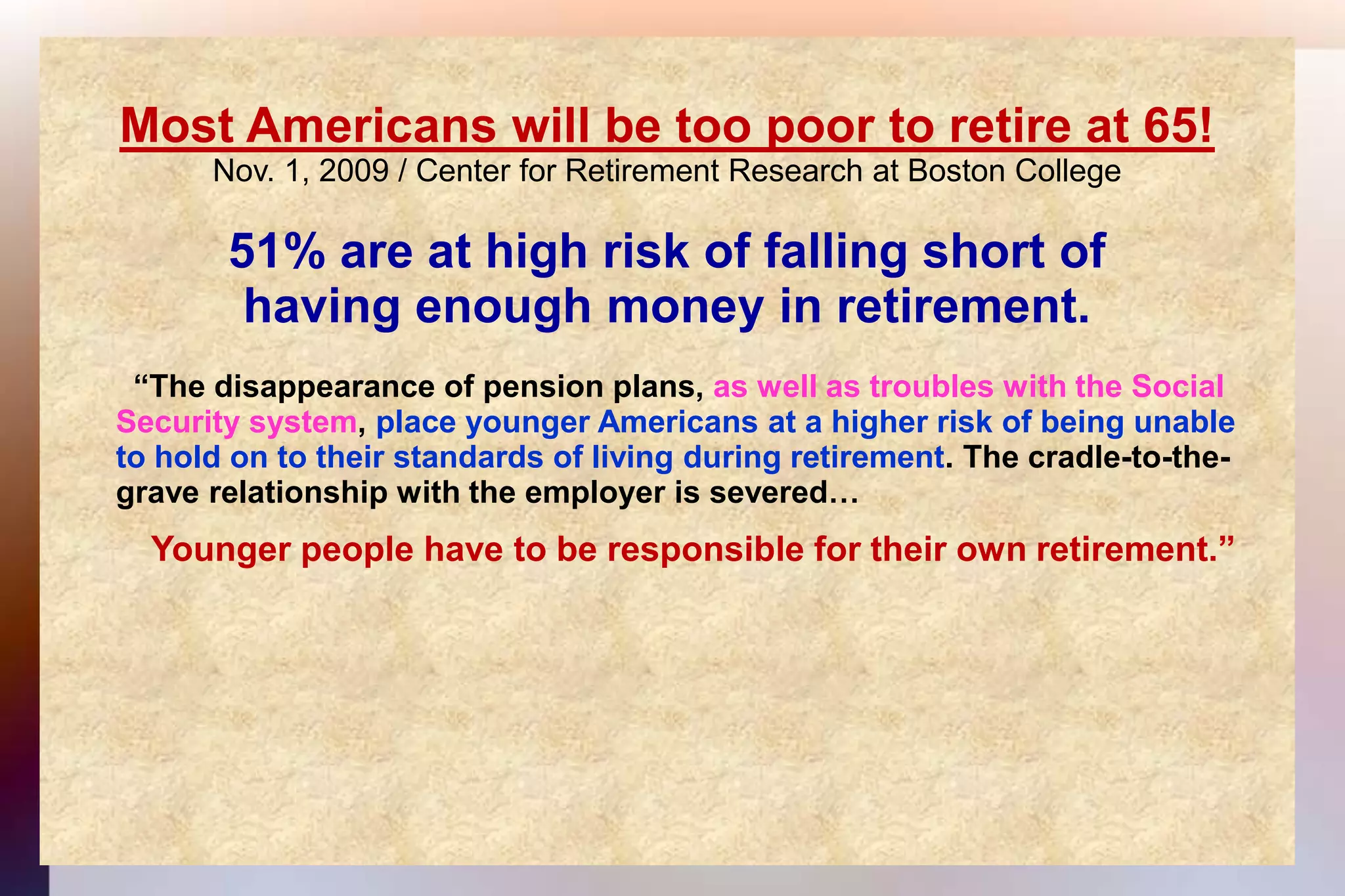 Most Americans will be too poor to retire at 65!
Nov. 1, 2009 / Center for Retirement Research at Boston College

51% are at high risk of falling short of having enough money in retirement.

“The disappearance of pension plans, as well as troubles with the Social Security system, place younger Americans at a higher risk of being unable to hold on to their standards of living during retirement. The cradle-to-the-grave relationship with the employer is severed…

Younger people have to be responsible for their own retirement.”